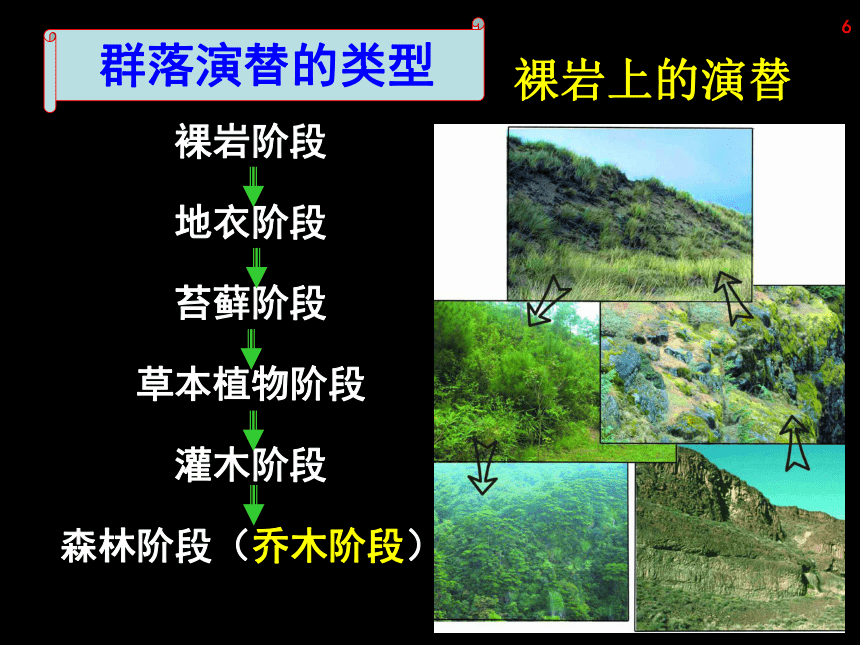 6

群落演替的类型

裸岩上的演替

裸岩阶段

地衣阶段

苔藓阶段

草本植物阶段

灌木阶段

森林阶段（乔木阶段）